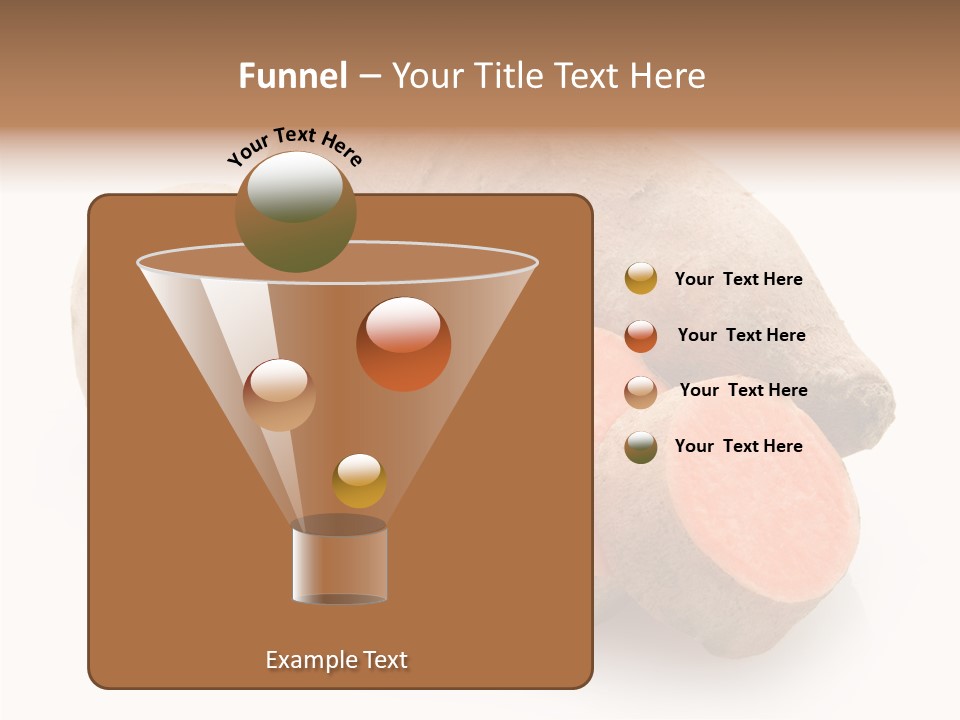 Funnel – Your Title Text Here

Your Text Here

Your Text Here

Your Text Here

Your Text Here

Your Text Here

Example Text